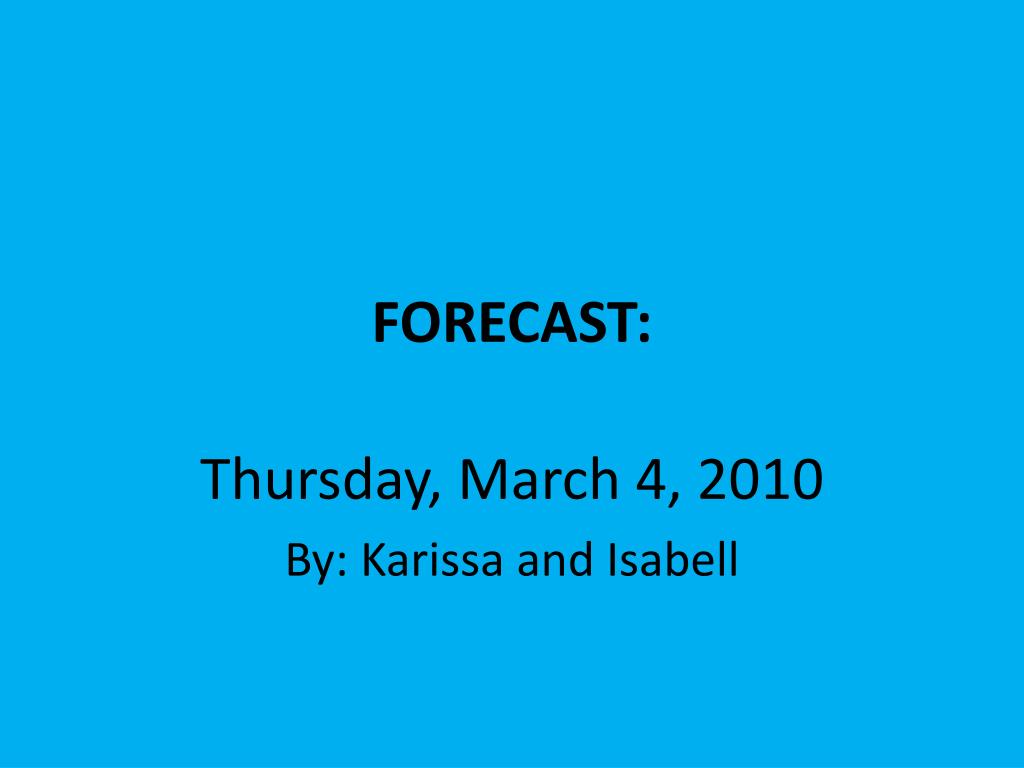 FORECAST:

Thursday, March 4, 2010

By: Karissa and Isabell